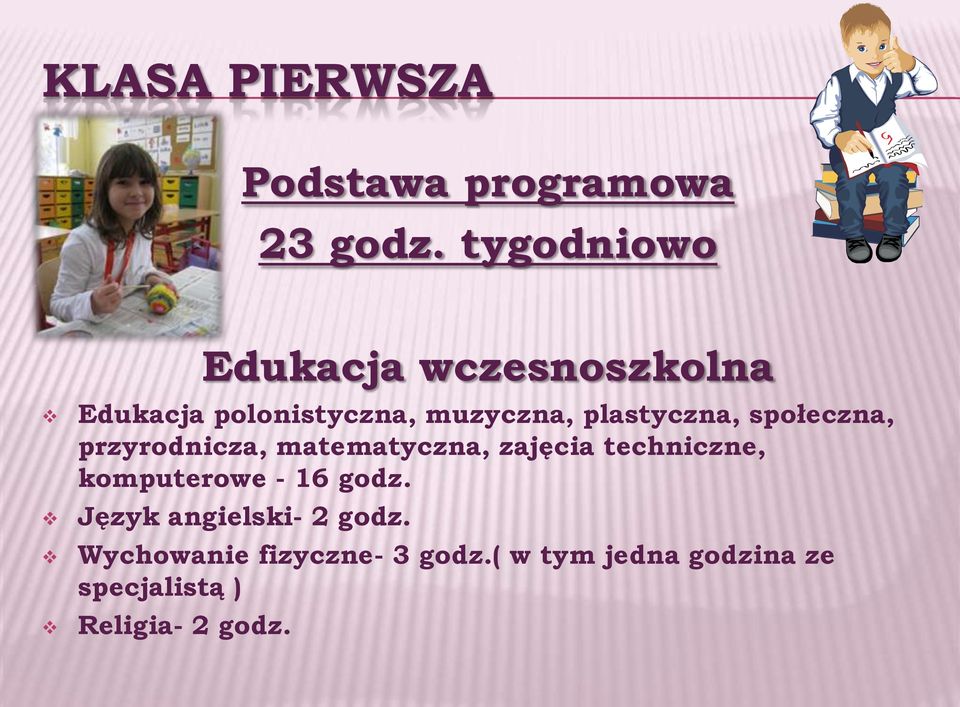 KLASA PIERWSZA

Podstawa programowa

23 godz. tygodniowo

Edukacja wczesnoszkolna

❖ Edukacja polonistyczna, muzyczna, plastyczna, społeczna, przyrodnicza, matematyczna, zajęcia techniczne, komputerowe - 16 godz.
❖ Język angielski- 2 godz.
❖ Wychowanie fizyczne- 3 godz.( w tym jedna godzina ze specjalistą )
❖ Religia- 2 godz.